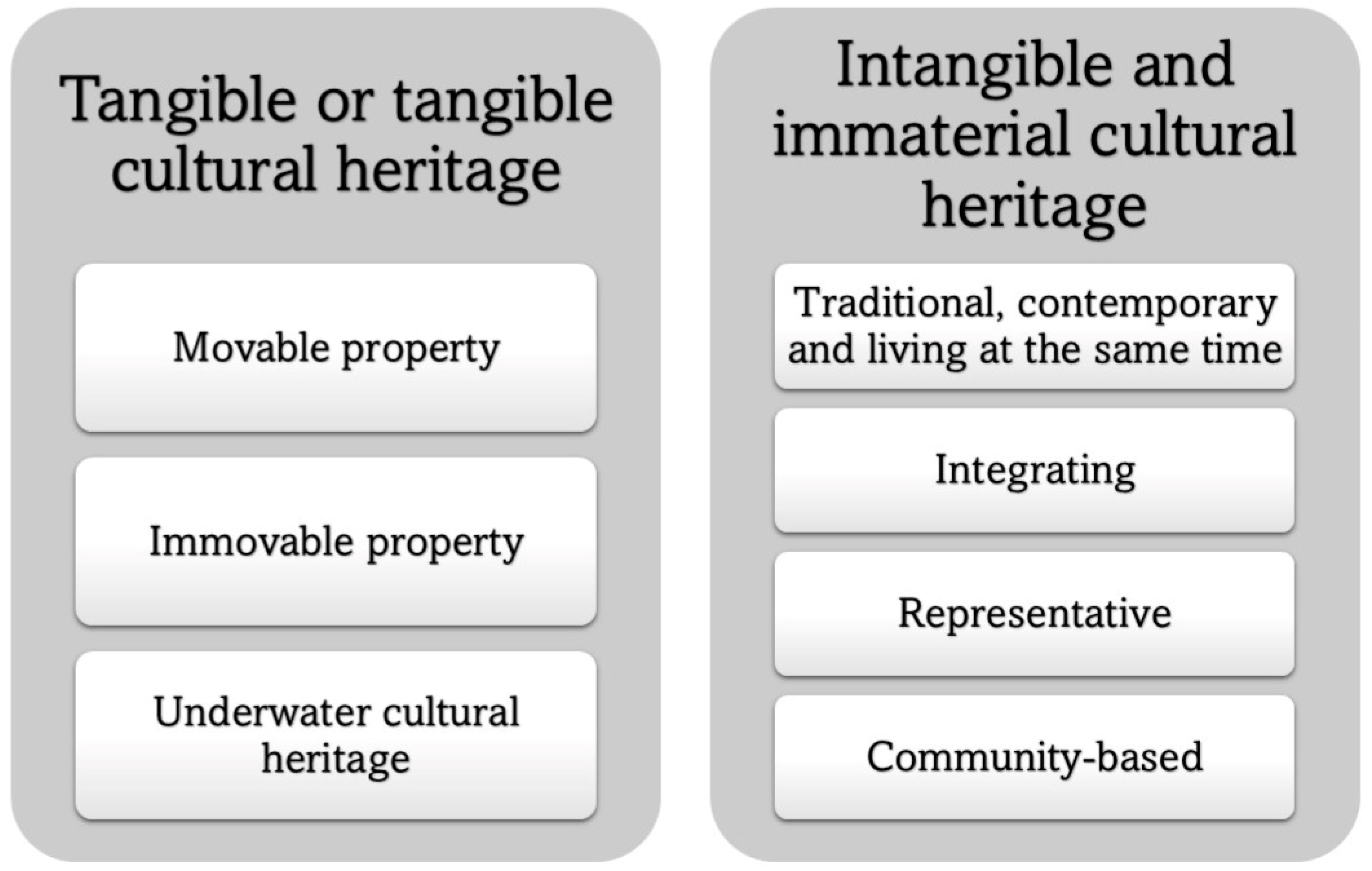 Tangible or tangible cultural heritage

Movable property

Immovable property

Underwater cultural heritage

Intangible and immaterial cultural heritage

Traditional, contemporary and living at the same time

Integrating

Representative

Community-based